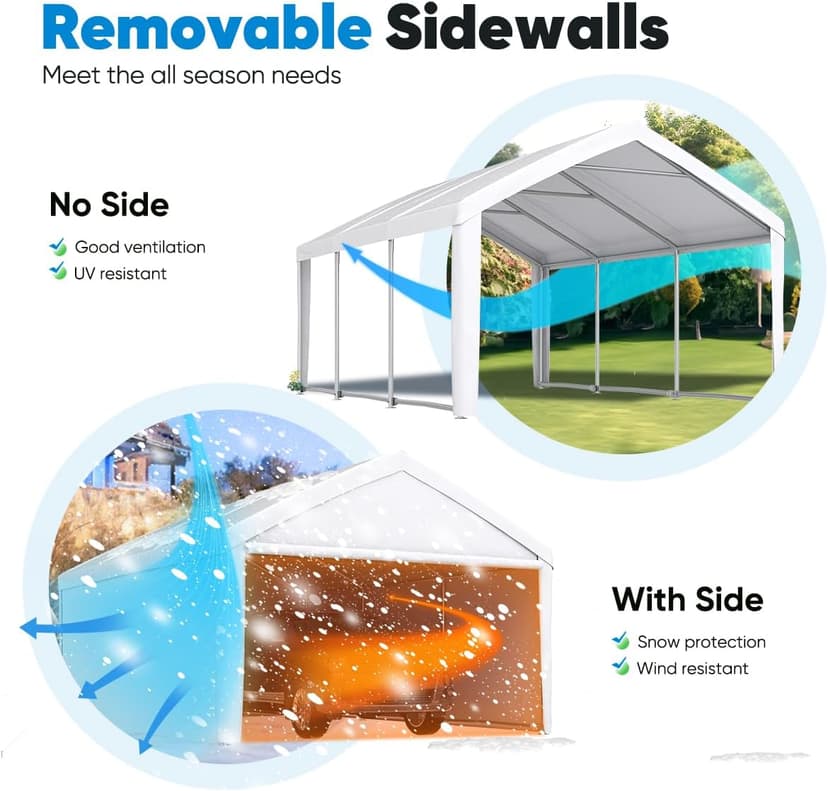 Removable Sidewalls
Meet the all season needs

No Side
Good ventilation
UV resistant

With Side
Snow protection
Wind resistant